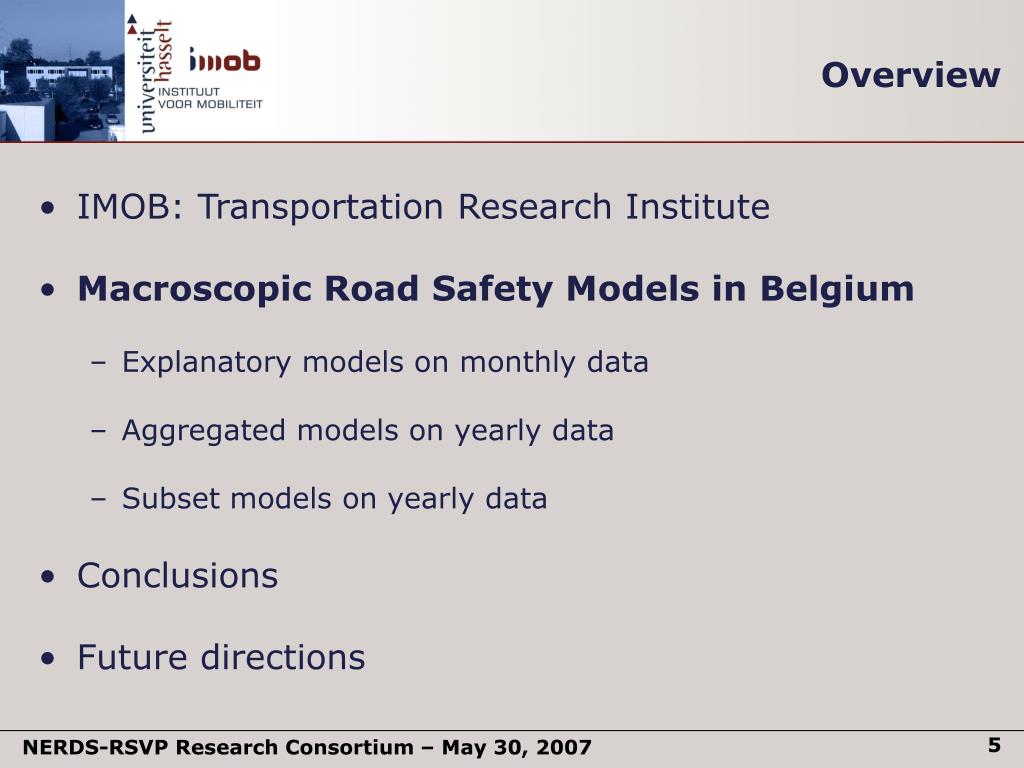 universiteit hasselt

imob
INSTITUUT VOOR MOBILITEIT

Overview

• IMOB: Transportation Research Institute

• Macroscopic Road Safety Models in Belgium

– Explanatory models on monthly data

– Aggregated models on yearly data

– Subset models on yearly data

• Conclusions

• Future directions

NERDS-RSVP Research Consortium – May 30, 2007

5